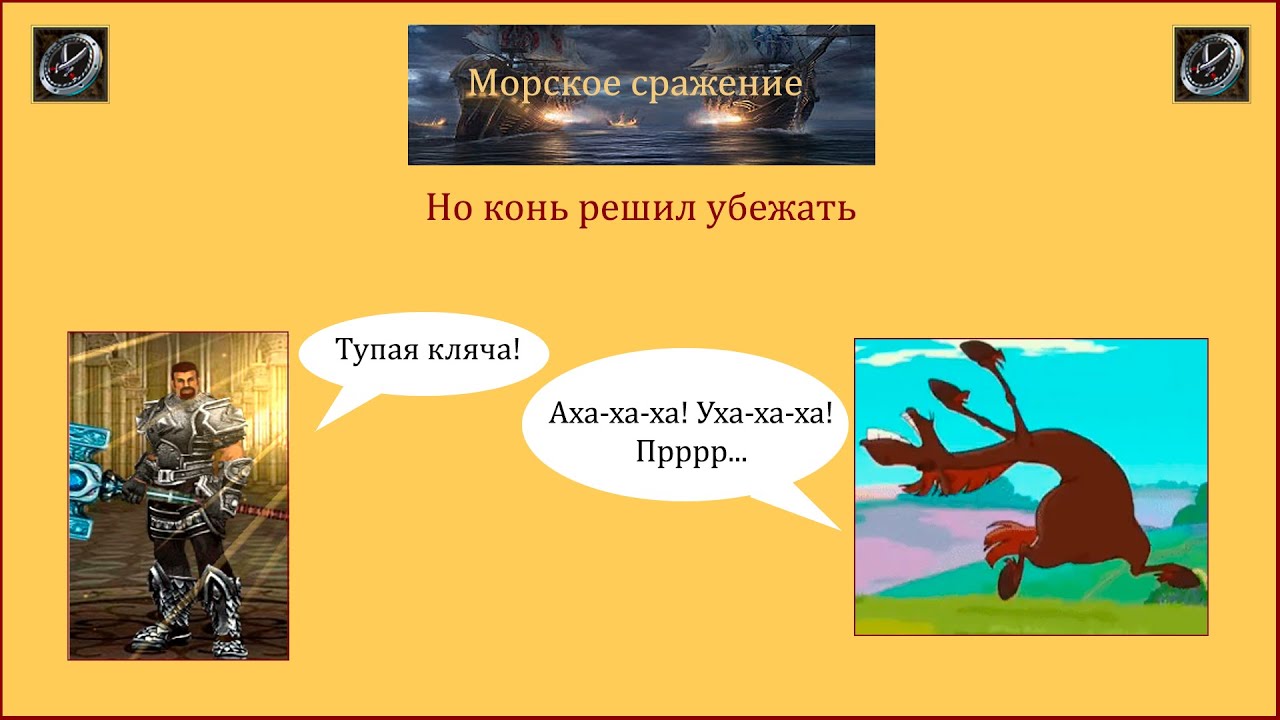 Морское сражение

Но конь решил убежать

Тупая кляча!

Аха-ха-ха! Уха-ха-ха! Прррр...